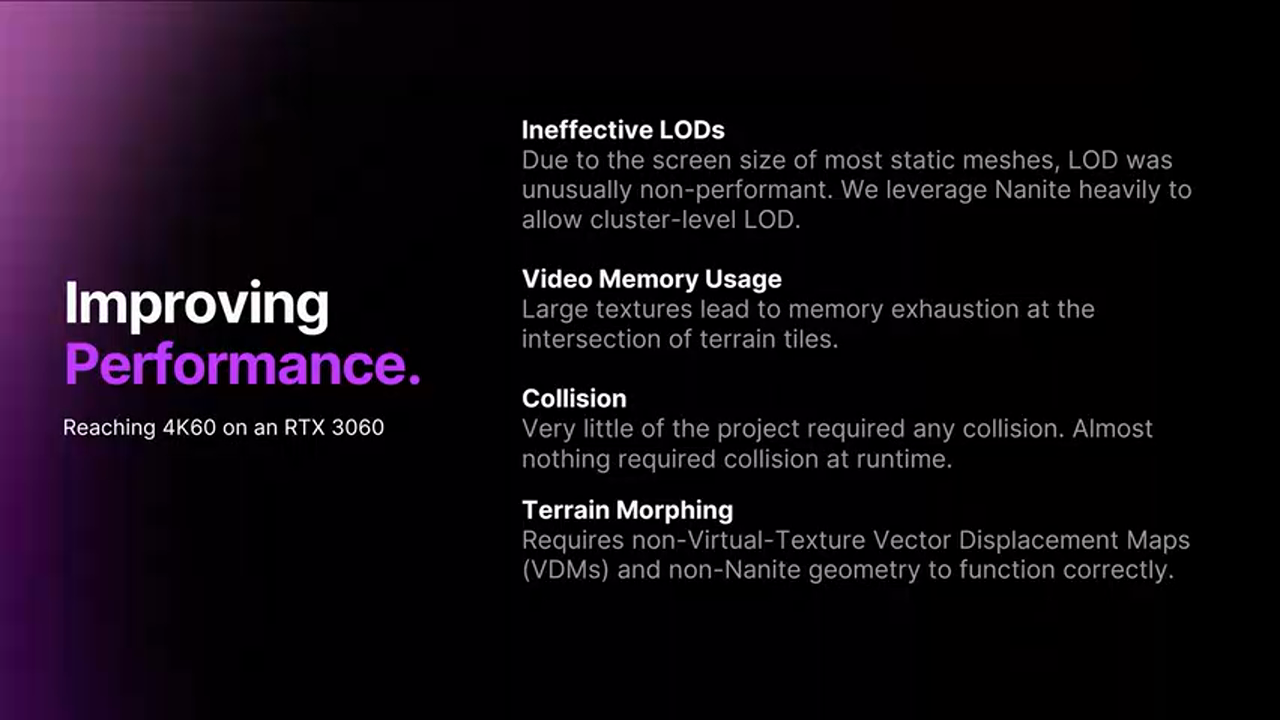 Improving
Performance.

Reaching 4K60 on an RTX 3060

Ineffective LODs
Due to the screen size of most static meshes, LOD was unusually non-performant. We leverage Nanite heavily to allow cluster-level LOD.

Video Memory Usage
Large textures lead to memory exhaustion at the intersection of terrain tiles.

Collision
Very little of the project required any collision. Almost nothing required collision at runtime.

Terrain Morphing
Requires non-Virtual-Texture Vector Displacement Maps (VDMs) and non-Nanite geometry to function correctly.